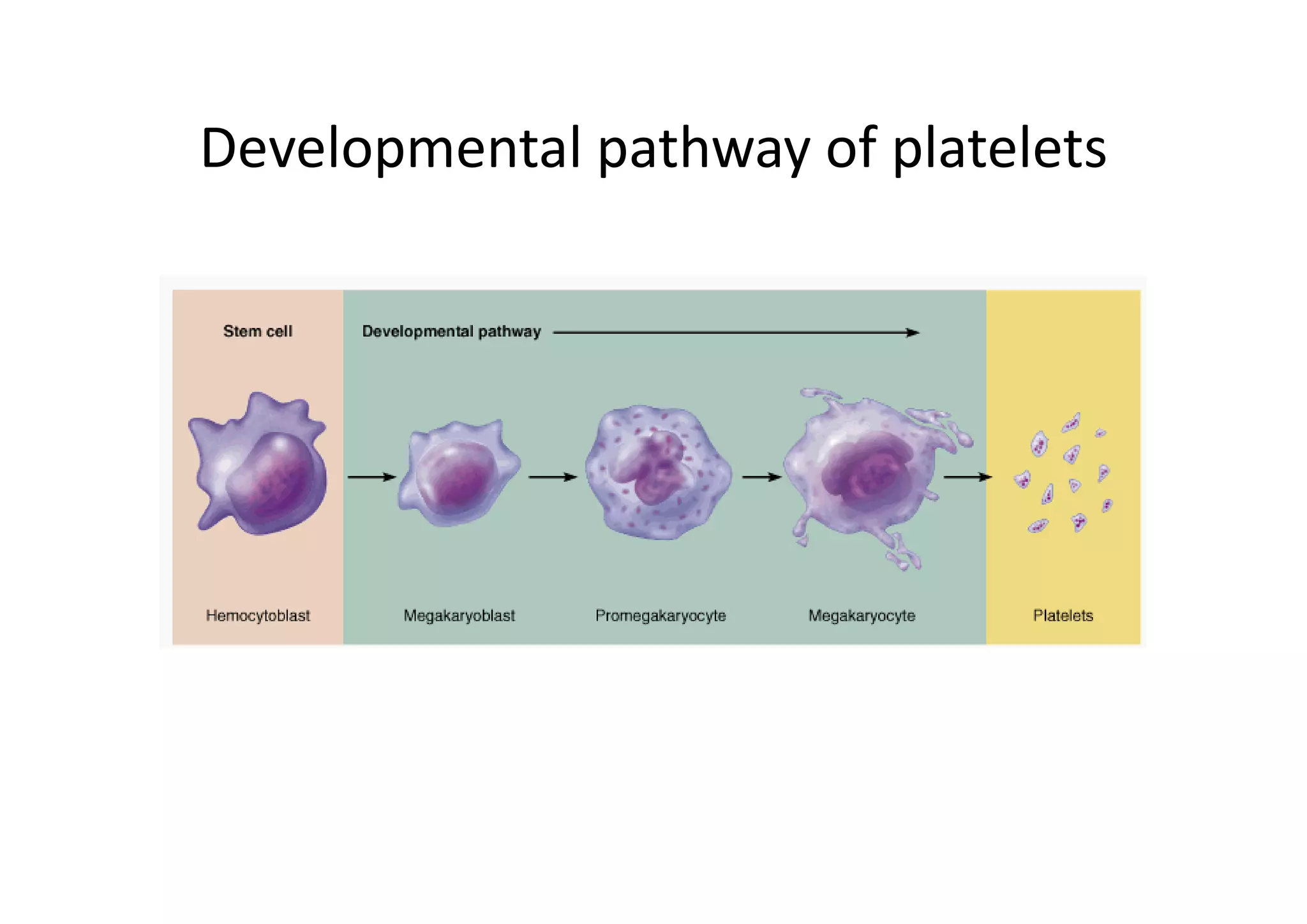 Developmental pathway of platelets

Stem cell

Developmental pathway

Hemocytoblast

Megakaryoblast

Promegakaryocyte

Megakaryocyte

Platelets